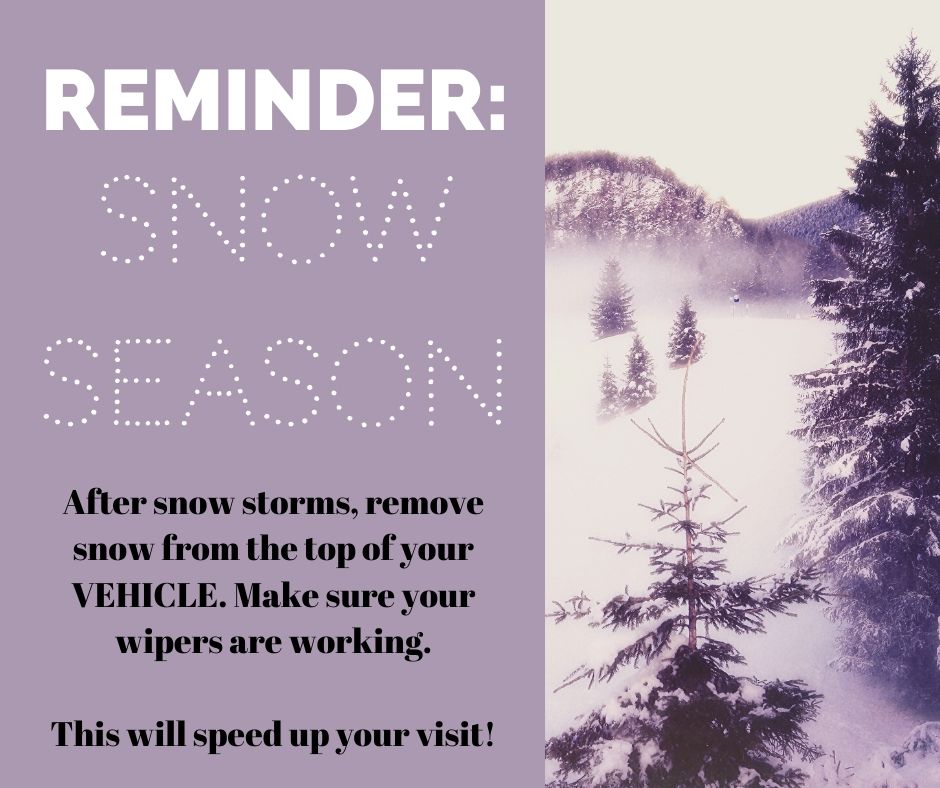 REMINDER:

SNOW SEASON

After snow storms, remove snow from the top of your VEHICLE. Make sure your wipers are working.

This will speed up your visit!